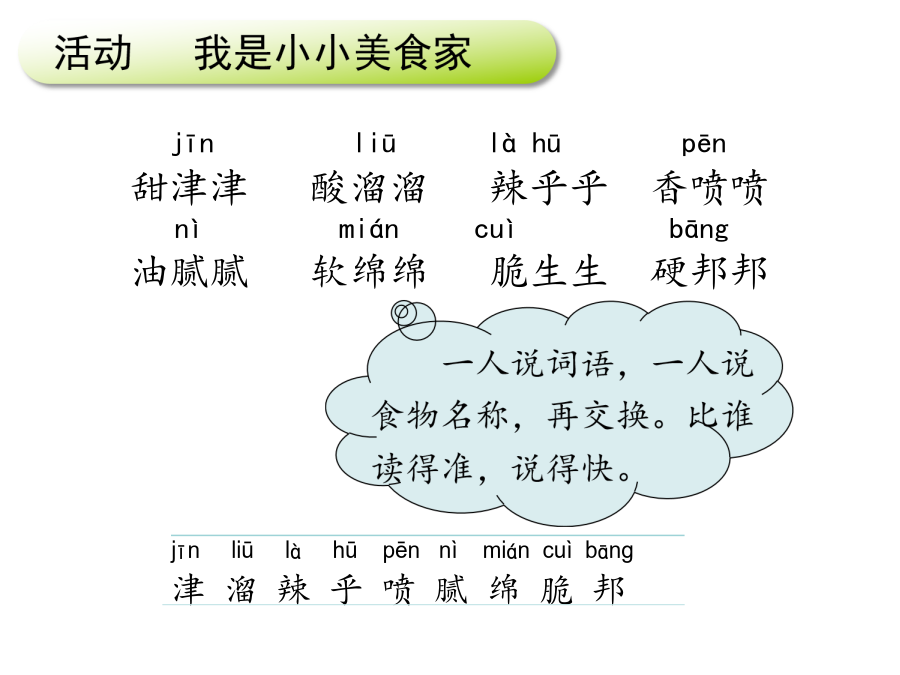 活动　我是小小美食家

jīn　liū　là hū　pēn
甜津津　酸溜溜　辣乎乎　香喷喷
nì　mián　cuì　bāng
油腻腻　软绵绵　脆生生　硬邦邦

一人说词语，一人说食物名称，再交换。比谁读得准，说得快。

jīn liū là hū pēn nì mián cuì bāng
津 溜 辣 乎 喷 腻 绵 脆 邦